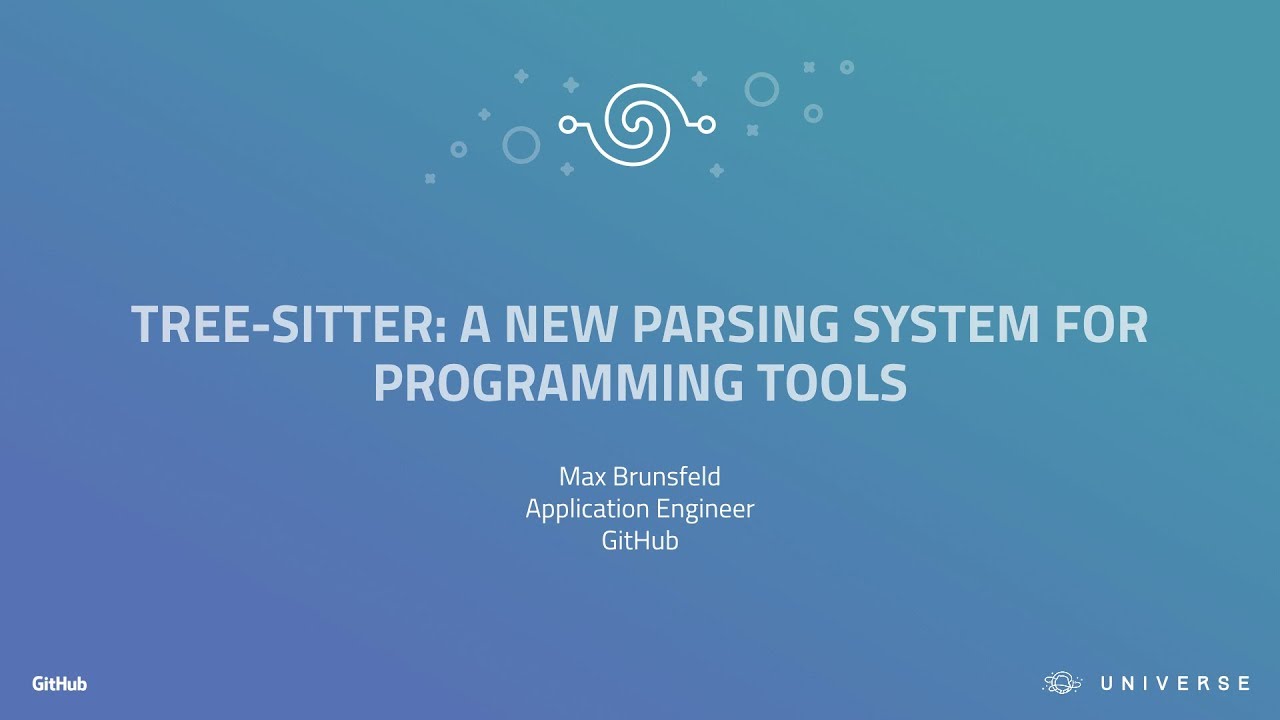 TREE-SITTER: A NEW PARSING SYSTEM FOR PROGRAMMING TOOLS

Max Brunsfeld
Application Engineer
GitHub

GitHub

UNIVERSE